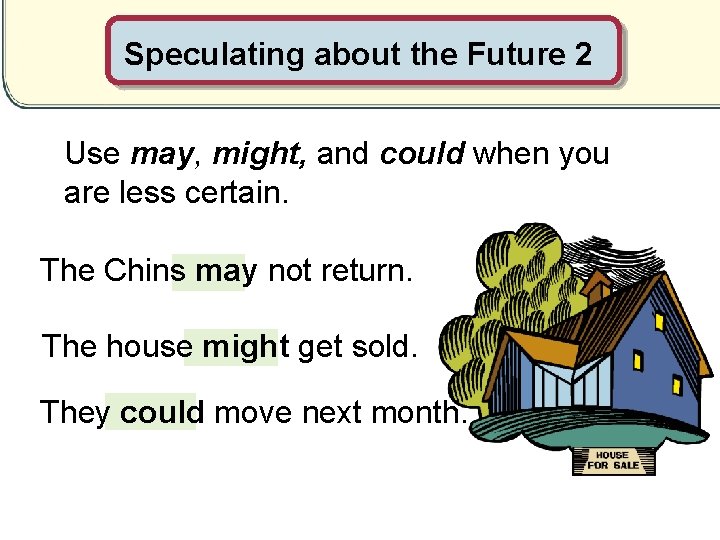 Speculating about the Future 2

Use may, might, and could when you are less certain.

The Chins may not return.

The house might get sold.

They could move next month.

HOUSE FOR SALE